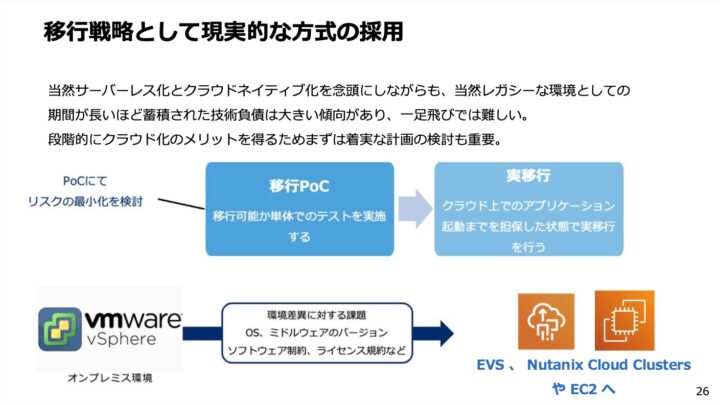 移行戦略として現実的な方式の採用

当然サーバーレス化とクラウドネイティブ化を念頭にしながらも、当然レガシーな環境としての期間が長いほど蓄積された技術負債は大きい傾向があり、一足飛びでは難しい。
段階的にクラウド化のメリットを得るためまずは着実な計画の検討も重要。

PoCにて
リスクの最小化を検討

移行PoC
移行可能か単体でのテストを実施する

実移行
クラウド上でのアプリケーション起動までを担保した状態で実移行を行う

vmware
vSphere
オンプレミス環境

環境差異に対する課題
OS、ミドルウェアのバージョン
ソフトウェア制約、ライセンス規約など

EVS 、 Nutanix Cloud Clusters
や EC2 へ

26